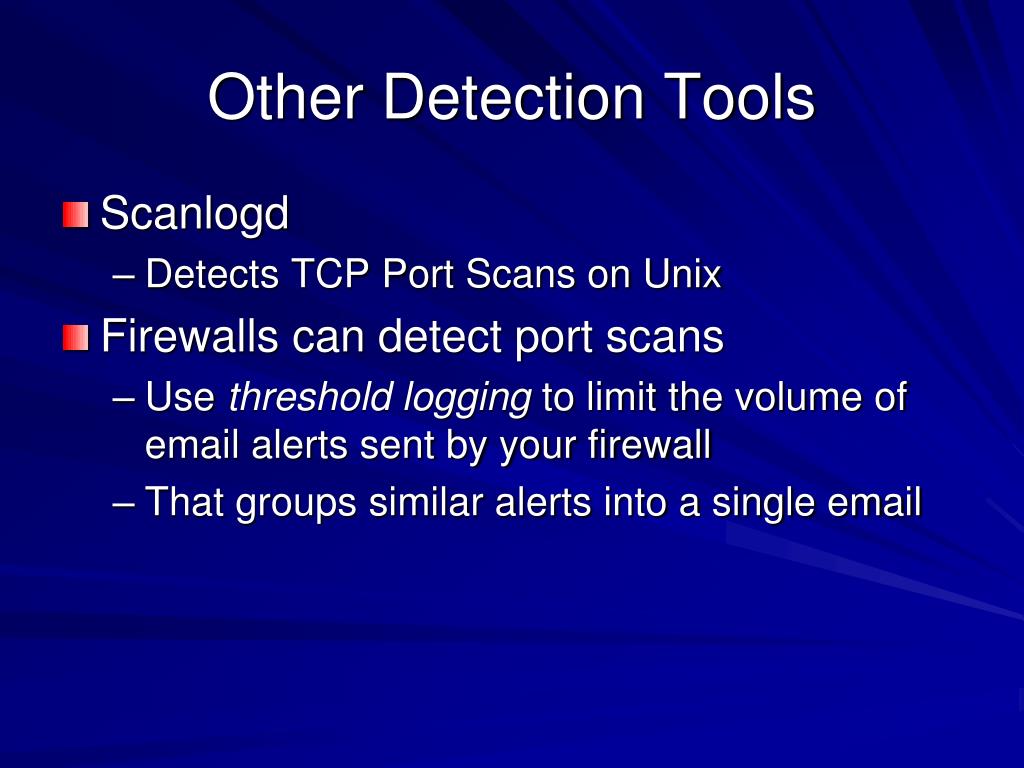 Other Detection Tools

Scanlogd

– Detects TCP Port Scans on Unix

Firewalls can detect port scans

– Use threshold logging to limit the volume of email alerts sent by your firewall

– That groups similar alerts into a single email